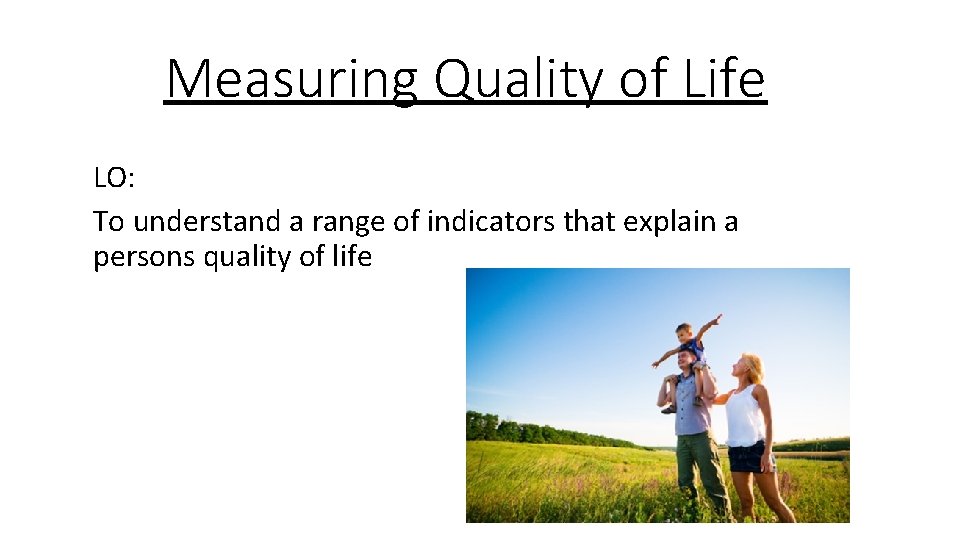 Measuring Quality of Life

LO:
To understand a range of indicators that explain a persons quality of life